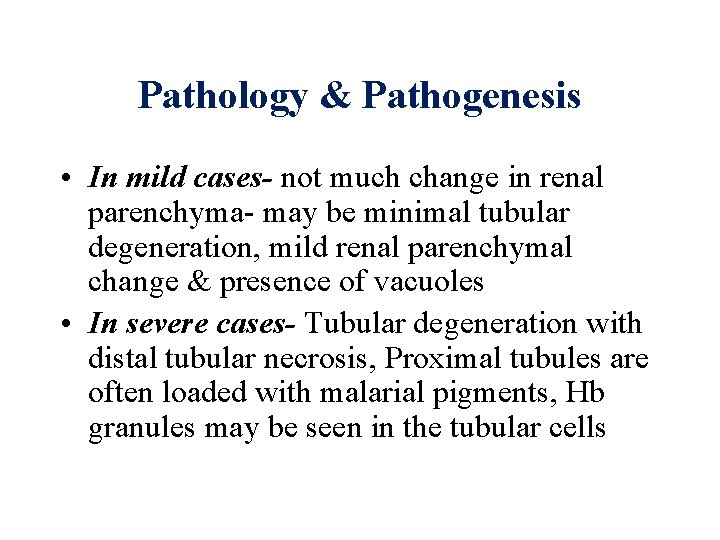 Pathology & Pathogenesis

• In mild cases- not much change in renal parenchyma- may be minimal tubular degeneration, mild renal parenchymal change & presence of vacuoles
• In severe cases- Tubular degeneration with distal tubular necrosis, Proximal tubules are often loaded with malarial pigments, Hb granules may be seen in the tubular cells